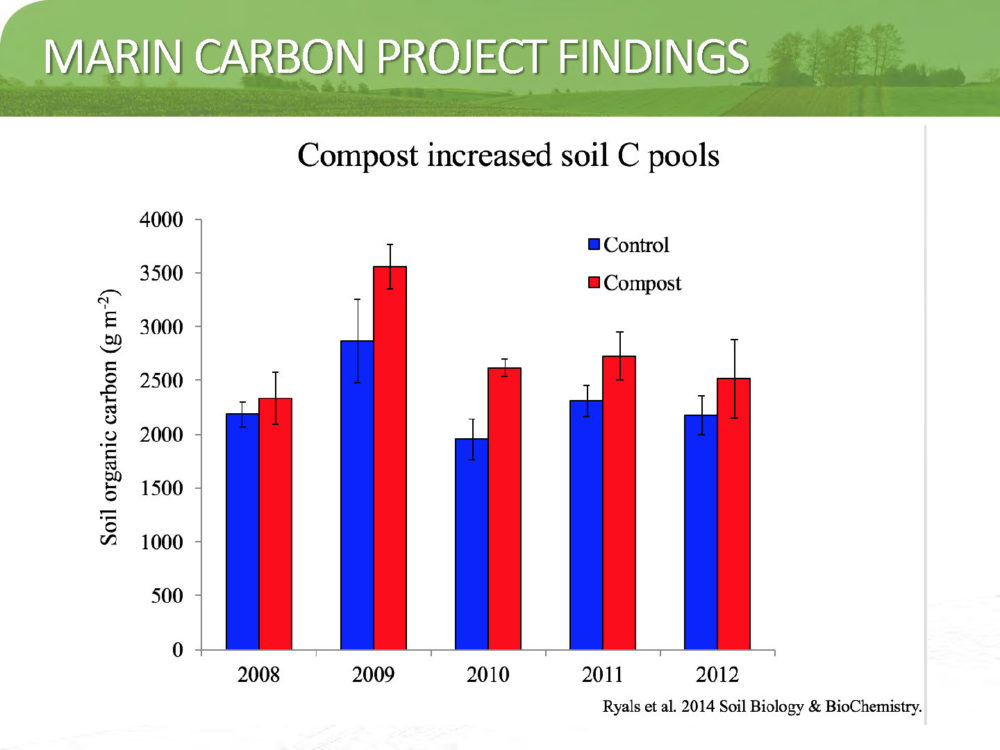 MARIN CARBON PROJECT FINDINGS

Compost increased soil C pools

Soil organic carbon (g m$^{-2}$)

4000
3500
3000
2500
2000
1500
1000
500
0

Control
Compost

2008
2009
2010
2011
2012

Ryals et al. 2014 Soil Biology & BioChemistry.